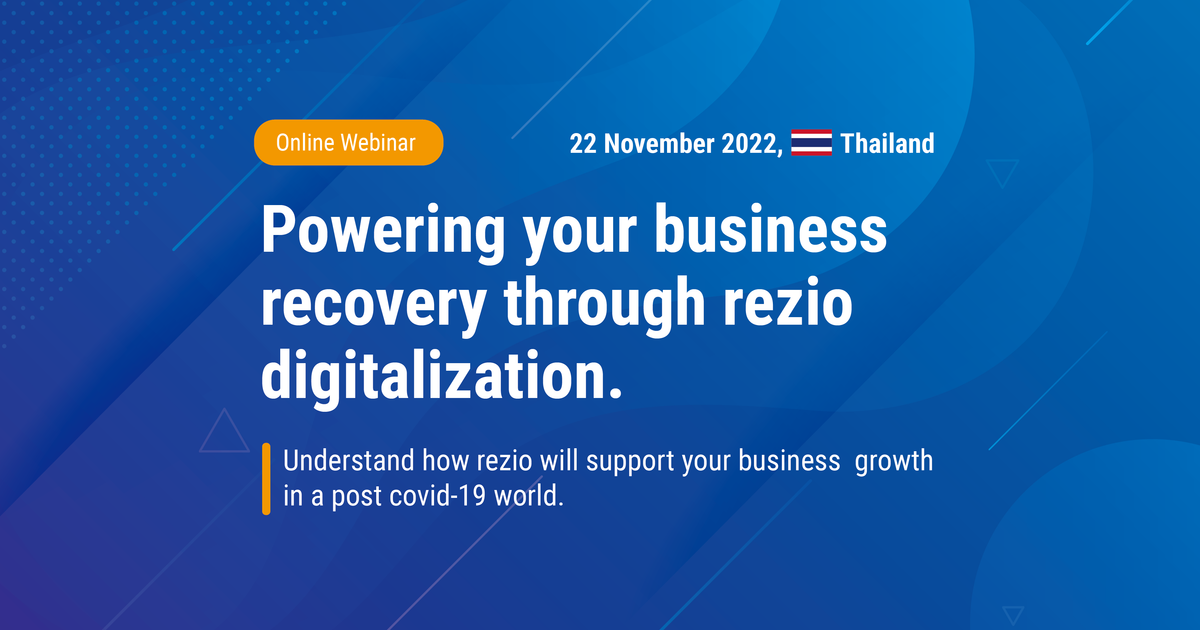 Online Webinar

22 November 2022, Thailand

Powering your business recovery through rezio digitalization.

Understand how rezio will support your business growth in a post covid-19 world.